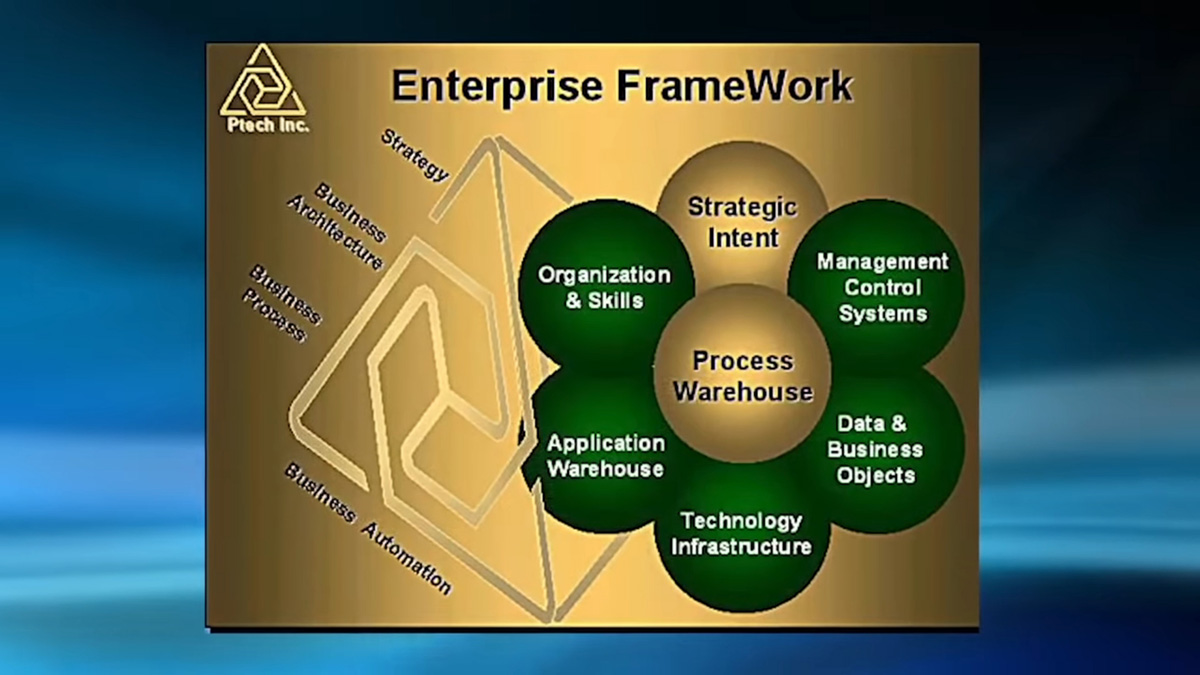 Ptech Inc.

Enterprise FrameWork

Strategy

Business Architecture

Business Process

Business Automation

Strategic Intent

Organization & Skills

Management Control Systems

Process Warehouse

Application Warehouse

Data & Business Objects

Technology Infrastructure